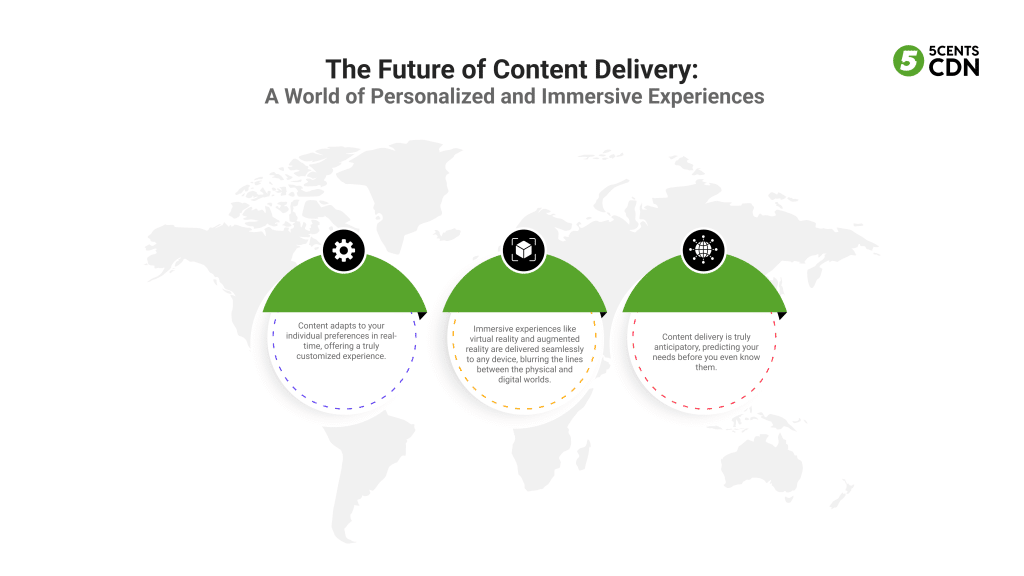 The Future of Content Delivery:
A World of Personalized and Immersive Experiences

5 5CENTS CDN

Content adapts to your individual preferences in real-time, offering a truly customized experience.

Immersive experiences like virtual reality and augmented reality are delivered seamlessly to any device, blurring the lines between the physical and digital worlds.

Content delivery is truly anticipatory, predicting your needs before you even know them.